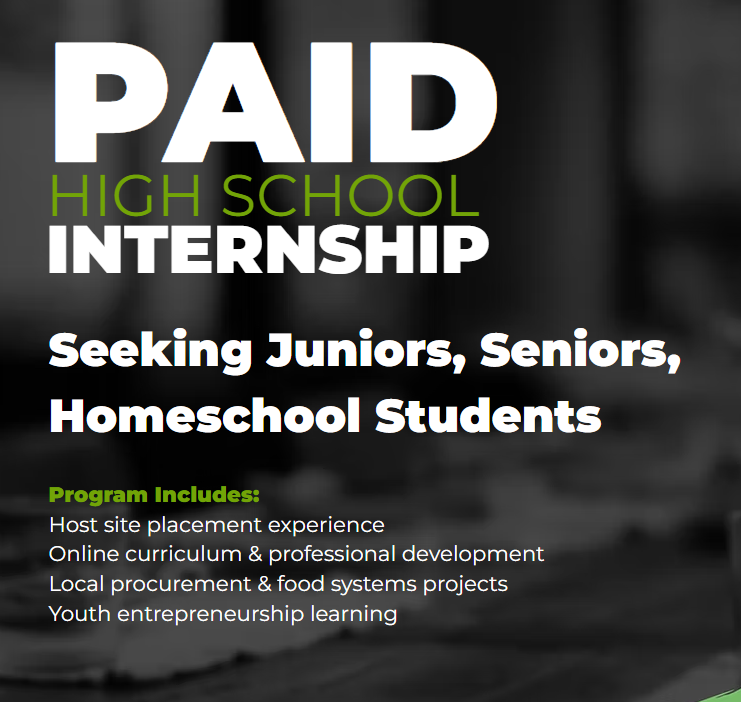 PAID
HIGH SCHOOL
INTERNSHIP

Seeking Juniors, Seniors, Homeschool Students

Program Includes:
Host site placement experience
Online curriculum & professional development
Local procurement & food systems projects
Youth entrepreneurship learning